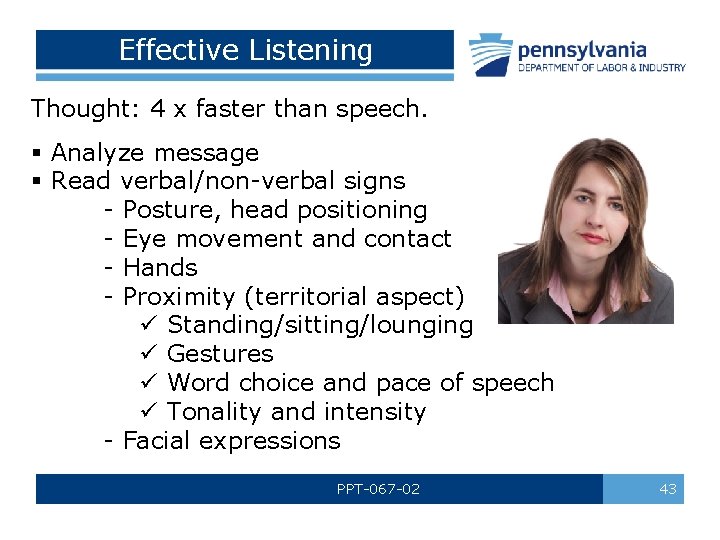 Effective Listening

pennsylvania
DEPARTMENT OF LABOR & INDUSTRY

Thought: 4 x faster than speech.

▪ Analyze message
▪ Read verbal/non-verbal signs
- Posture, head positioning
- Eye movement and contact
- Hands
- Proximity (territorial aspect)
✓ Standing/sitting/lounging
✓ Gestures
✓ Word choice and pace of speech
✓ Tonality and intensity
- Facial expressions

PPT-067-02

43